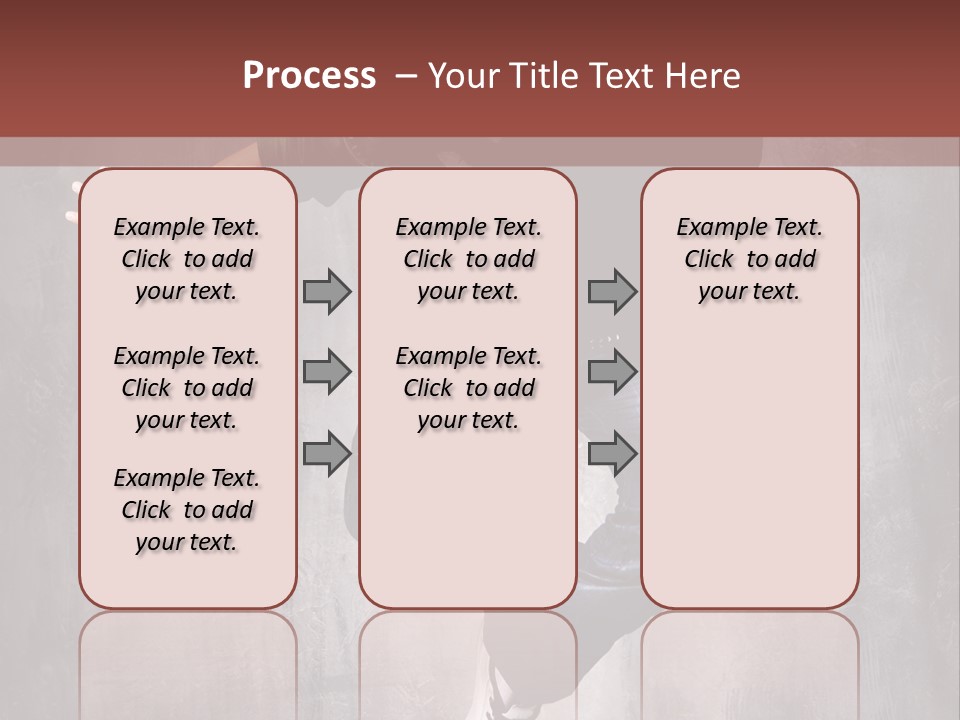 Process – Your Title Text Here

Example Text. Click to add your text.

Example Text. Click to add your text.

Example Text. Click to add your text.

Example Text. Click to add your text.

Example Text. Click to add your text.

Example Text. Click to add your text.